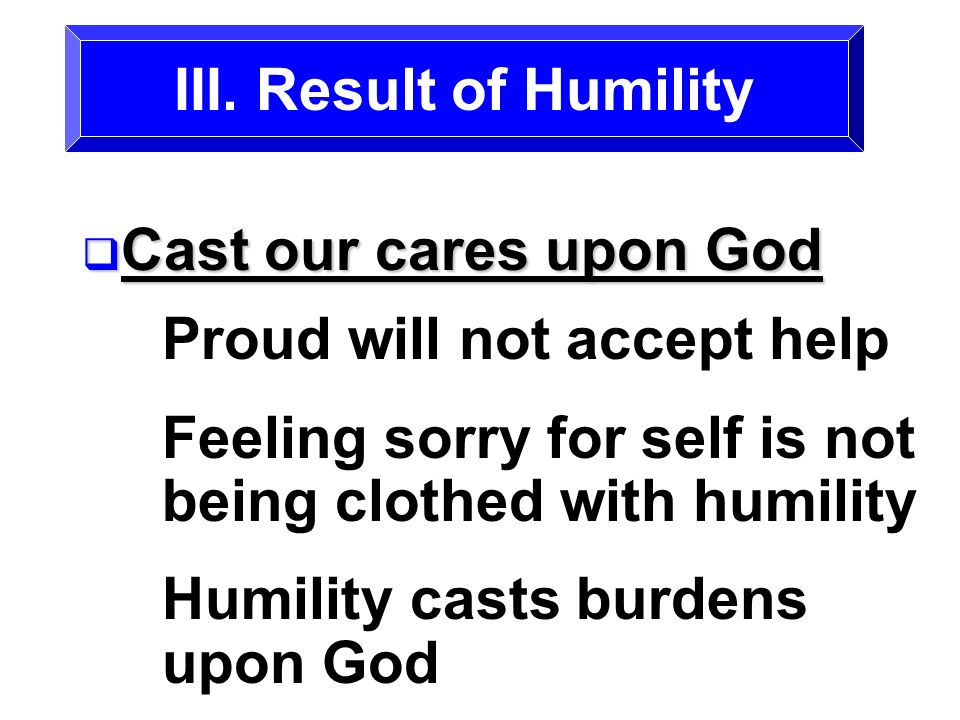 III. Result of Humility

Cast our cares upon God

Proud will not accept help

Feeling sorry for self is not being clothed with humility

Humility casts burdens upon God